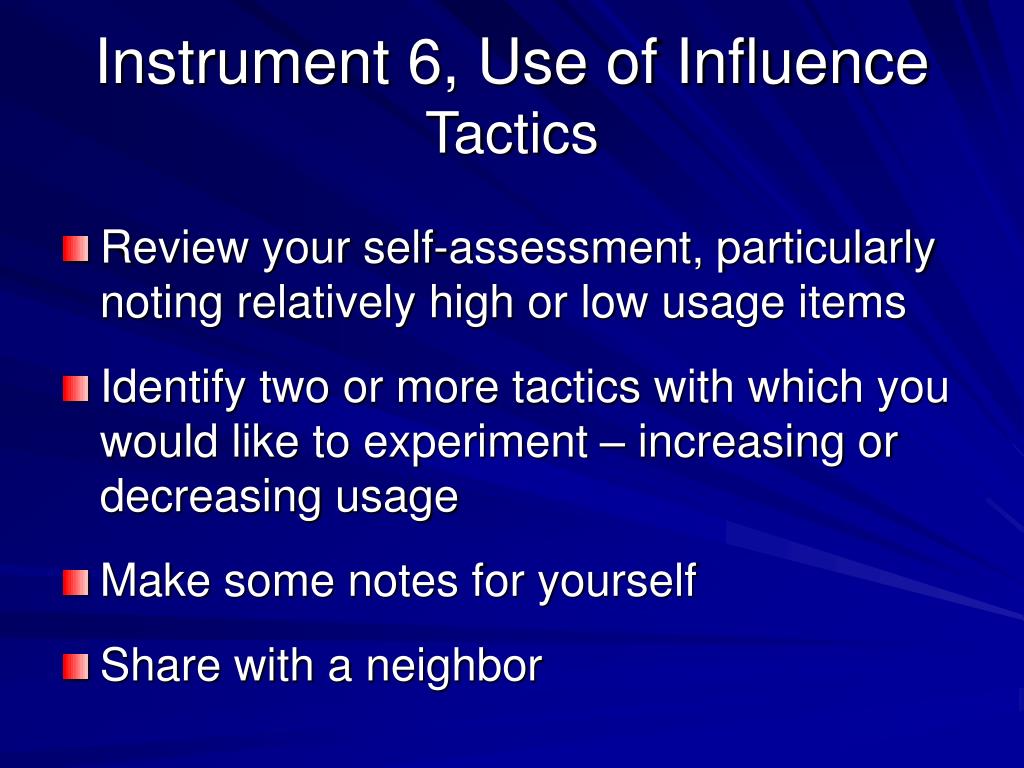 Instrument 6, Use of Influence Tactics

Review your self-assessment, particularly noting relatively high or low usage items

Identify two or more tactics with which you would like to experiment – increasing or decreasing usage

Make some notes for yourself

Share with a neighbor